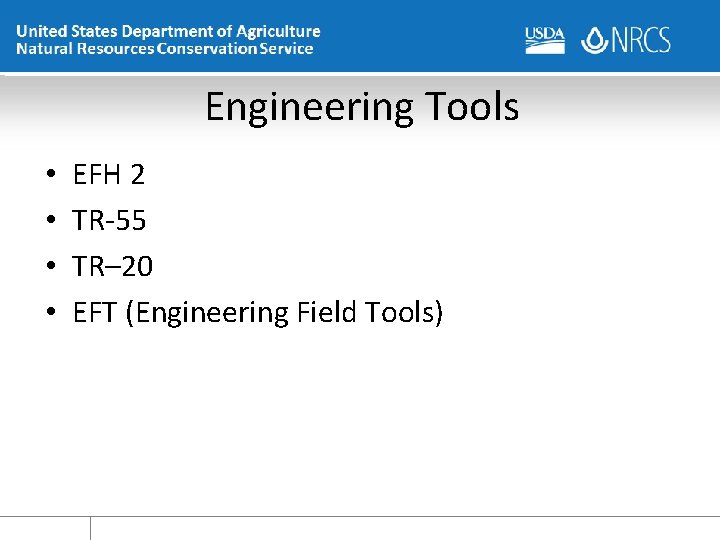 United States Department of Agriculture
Natural Resources Conservation Service

USDA NRCS

Engineering Tools

• EFH 2
• TR-55
• TR–20
• EFT (Engineering Field Tools)